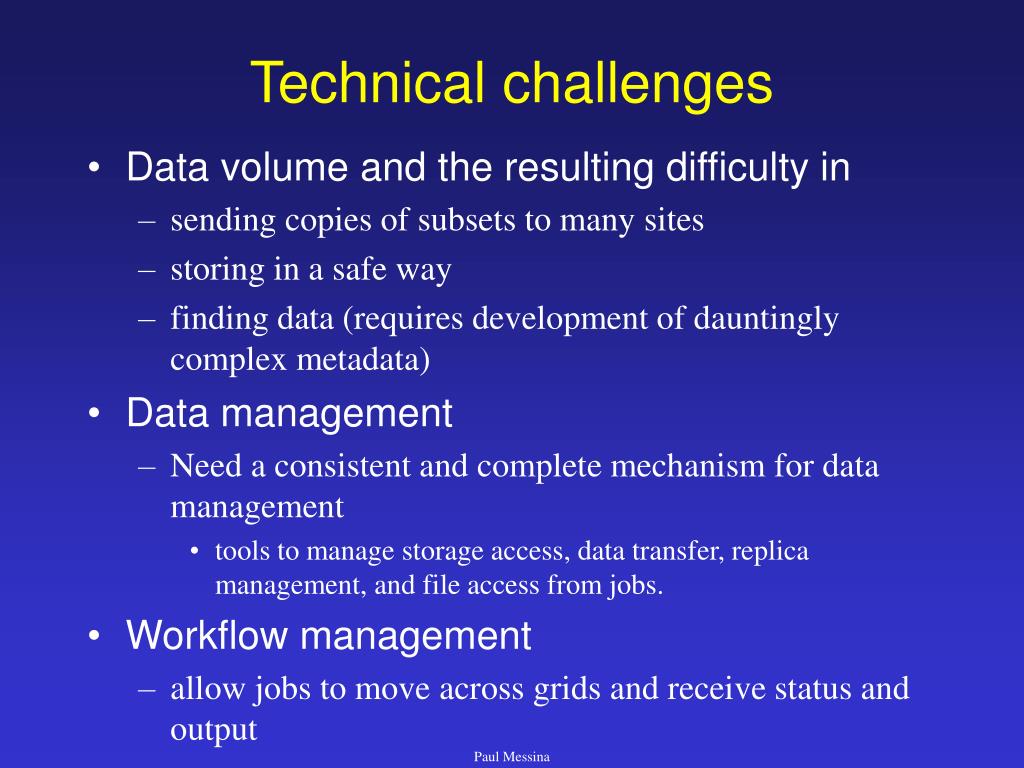 Technical challenges

• Data volume and the resulting difficulty in
– sending copies of subsets to many sites
– storing in a safe way
– finding data (requires development of dauntingly complex metadata)

• Data management
– Need a consistent and complete mechanism for data management
• tools to manage storage access, data transfer, replica management, and file access from jobs.

• Workflow management
– allow jobs to move across grids and receive status and output

Paul Messina